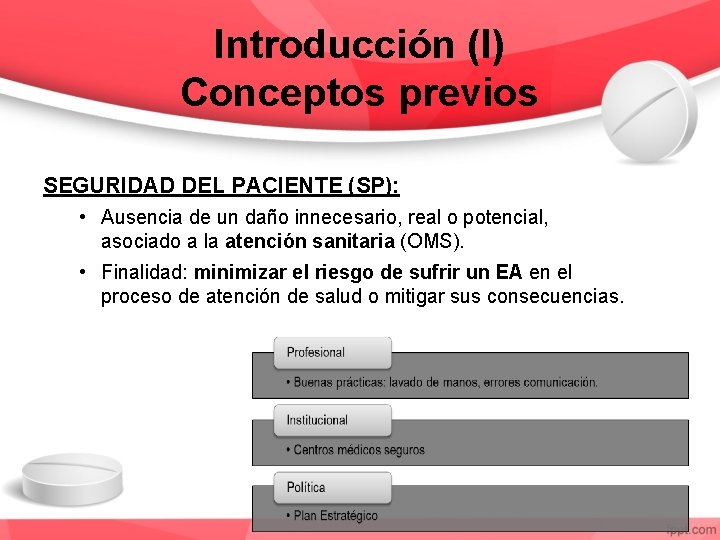 Introducción (I)
Conceptos previos

SEGURIDAD DEL PACIENTE (SP):

• Ausencia de un daño innecesario, real o potencial, asociado a la atención sanitaria (OMS).

• Finalidad: minimizar el riesgo de sufrir un EA en el proceso de atención de salud o mitigar sus consecuencias.

Profesional

• Buenas prácticas: lavado de manos, errores comunicación.

Institucional

• Centros médicos seguros

Política

• Plan Estratégico

fppt.com